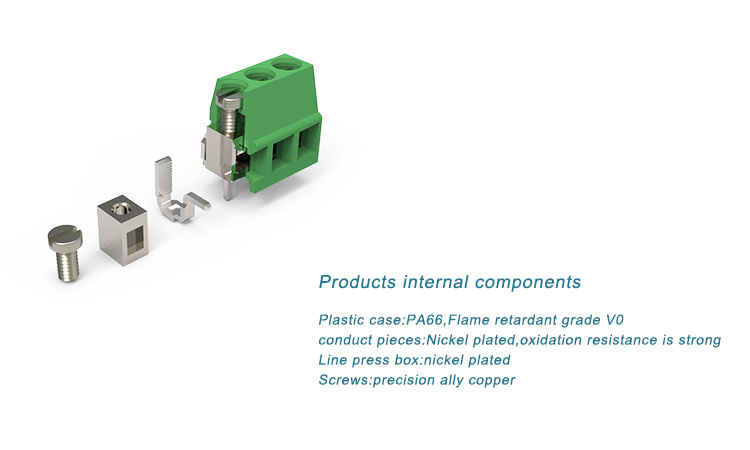 Products internal components

Plastic case:PA66,Flame retardant grade V0
conduct pieces:Nickel plated,oxidation resistance is strong
Line press box:nickel plated
Screws:precision ally copper